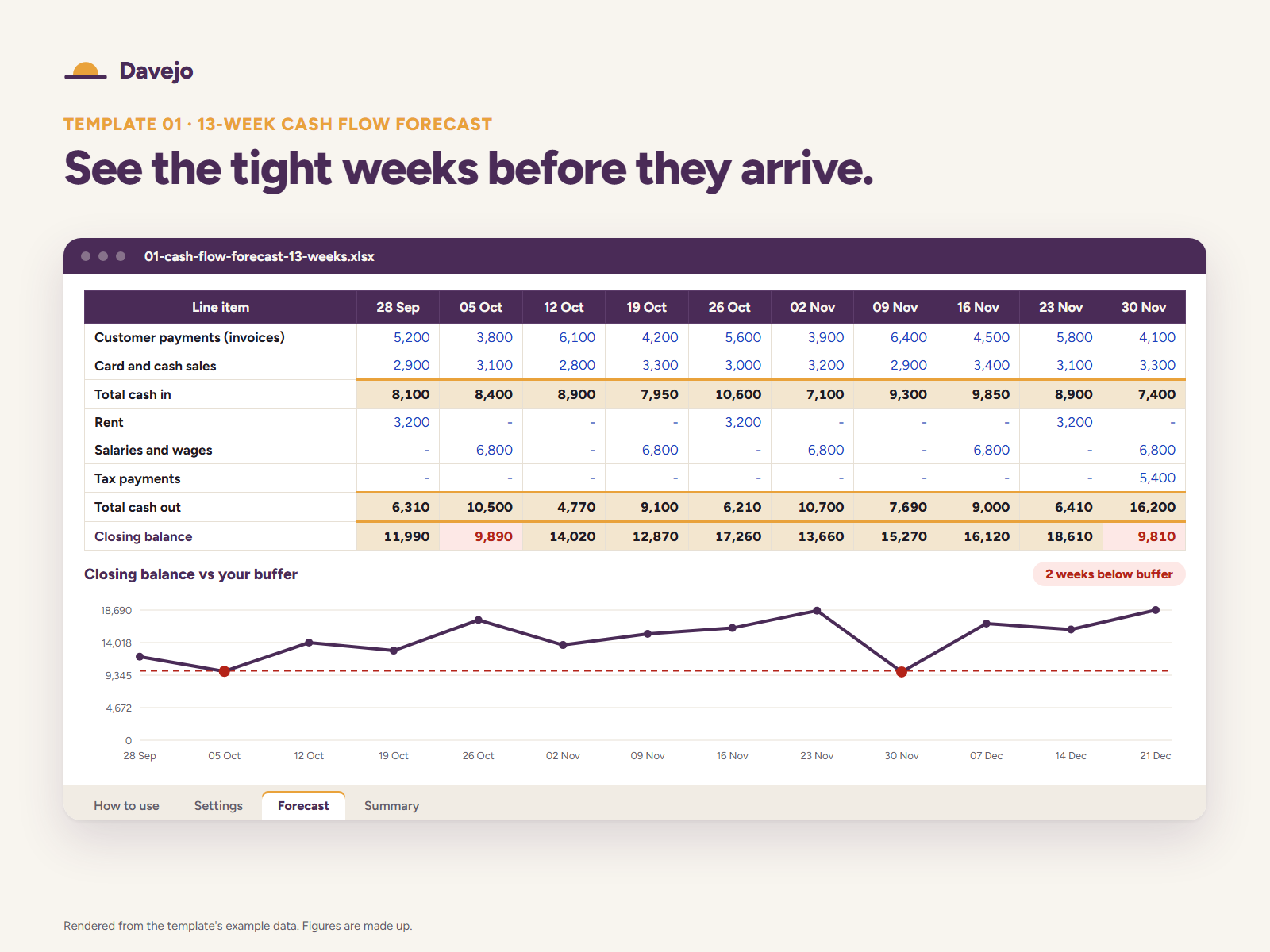 Davejo

TEMPLATE 01 · 13-WEEK CASH FLOW FORECAST

See the tight weeks before they arrive.

01-cash-flow-forecast-13-weeks.xlsx

| Line item | 28 Sep | 05 Oct | 12 Oct | 19 Oct | 26 Oct | 02 Nov | 09 Nov | 16 Nov | 23 Nov | 30 Nov |
|---|---|---|---|---|---|---|---|---|---|---|
| Customer payments (invoices) | 5,200 | 3,800 | 6,100 | 4,200 | 5,600 | 3,900 | 6,400 | 4,500 | 5,800 | 4,100 |
| Card and cash sales | 2,900 | 3,100 | 2,800 | 3,300 | 3,000 | 3,200 | 2,900 | 3,400 | 3,100 | 3,300 |
| Total cash in | 8,100 | 8,400 | 8,900 | 7,950 | 10,600 | 7,100 | 9,300 | 9,850 | 8,900 | 7,400 |
| Rent | 3,200 | - | - | - | 3,200 | - | - | - | 3,200 | - |
| Salaries and wages | - | 6,800 | - | 6,800 | - | 6,800 | - | 6,800 | - | 6,800 |
| Tax payments | - | - | - | - | - | - | - | - | - | 5,400 |
| Total cash out | 6,310 | 10,500 | 4,770 | 9,100 | 6,210 | 10,700 | 7,690 | 9,000 | 6,410 | 16,200 |
| Closing balance | 11,990 | 9,890 | 14,020 | 12,870 | 17,260 | 13,660 | 15,270 | 16,120 | 18,610 | 9,810 |

Closing balance vs your buffer

2 weeks below buffer

18,690
14,018
9,345
4,672
0

28 Sep 05 Oct 12 Oct 19 Oct 26 Oct 02 Nov 09 Nov 16 Nov 23 Nov 30 Nov 07 Dec 14 Dec 21 Dec

How to use Settings Forecast Summary

Rendered from the template's example data. Figures are made up.